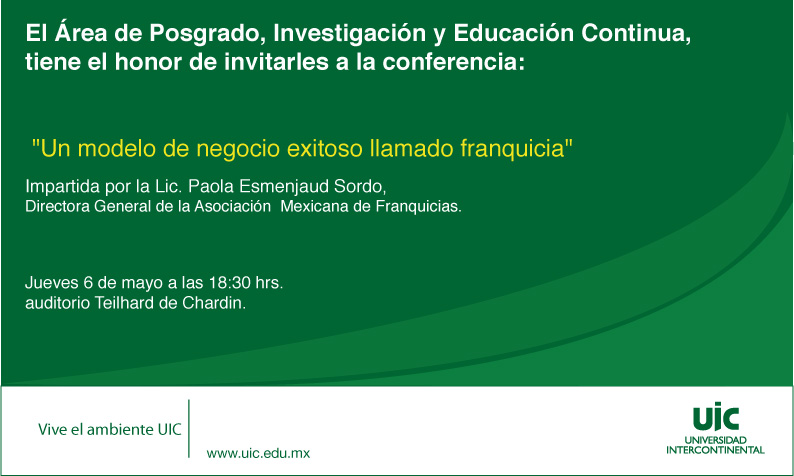 El Área de Posgrado, Investigación y Educación Continua, tiene el honor de invitarles a la conferencia:

"Un modelo de negocio exitoso llamado franquicia"

Impartida por la Lic. Paola Esmenjaud Sordo,
Directora General de la Asociación Mexicana de Franquicias.

Jueves 6 de mayo a las 18:30 hrs.
auditorio Teilhard de Chardin.

Vive el ambiente UIC

www.uic.edu.mx

uic
UNIVERSIDAD
INTERCONTINENTAL